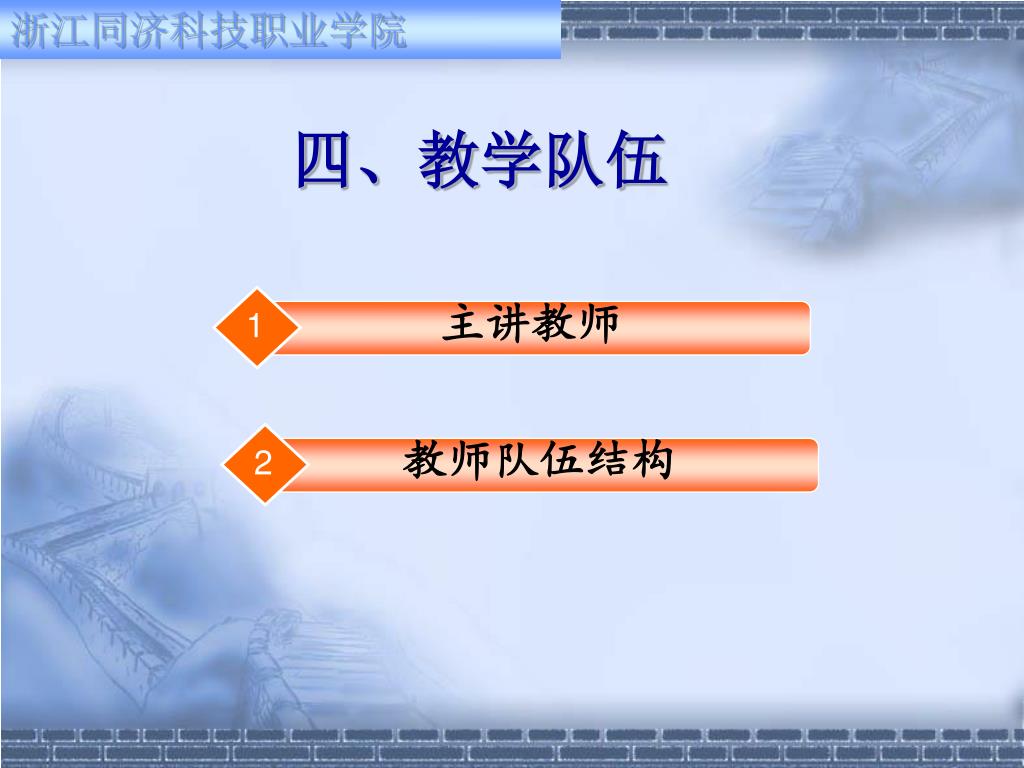 浙江同济科技职业学院

四、教学队伍

1 主讲教师

2 教师队伍结构